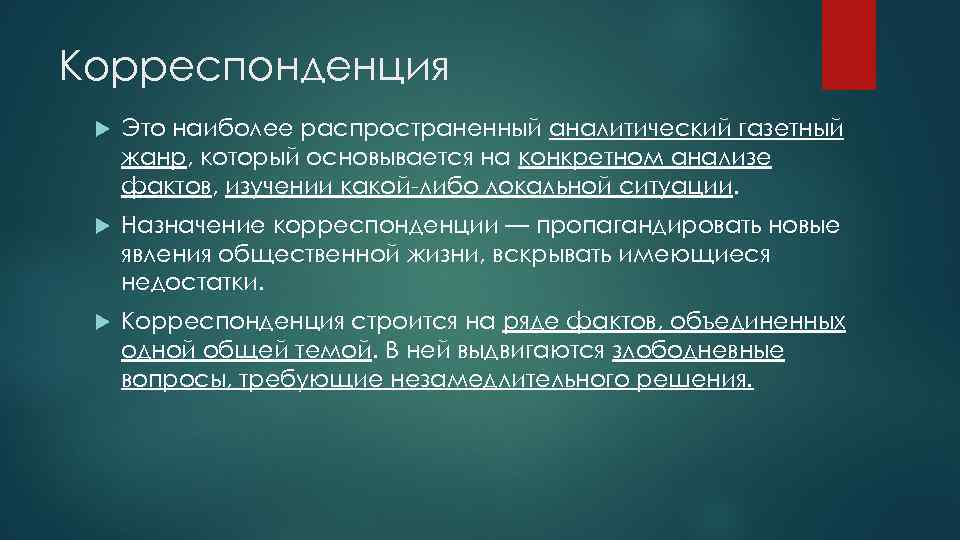 Корреспонденция

Это наиболее распространенный аналитический газетный жанр, который основывается на конкретном анализе фактов, изучении какой-либо локальной ситуации.

Назначение корреспонденции — пропагандировать новые явления общественной жизни, вскрывать имеющиеся недостатки.

Корреспонденция строится на ряде фактов, объединенных одной общей темой. В ней выдвигаются злободневные вопросы, требующие незамедлительного решения.